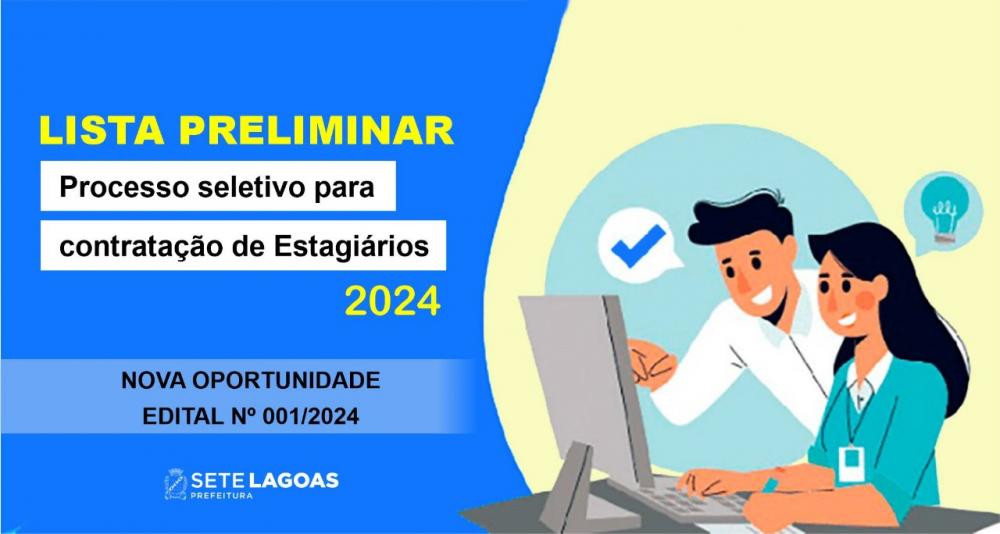 LISTA PRELIMINAR

Processo seletivo para contratação de Estagiários

2024

NOVA OPORTUNIDADE
EDITAL Nº 001/2024

SETE LAGOAS
PREFEITURA